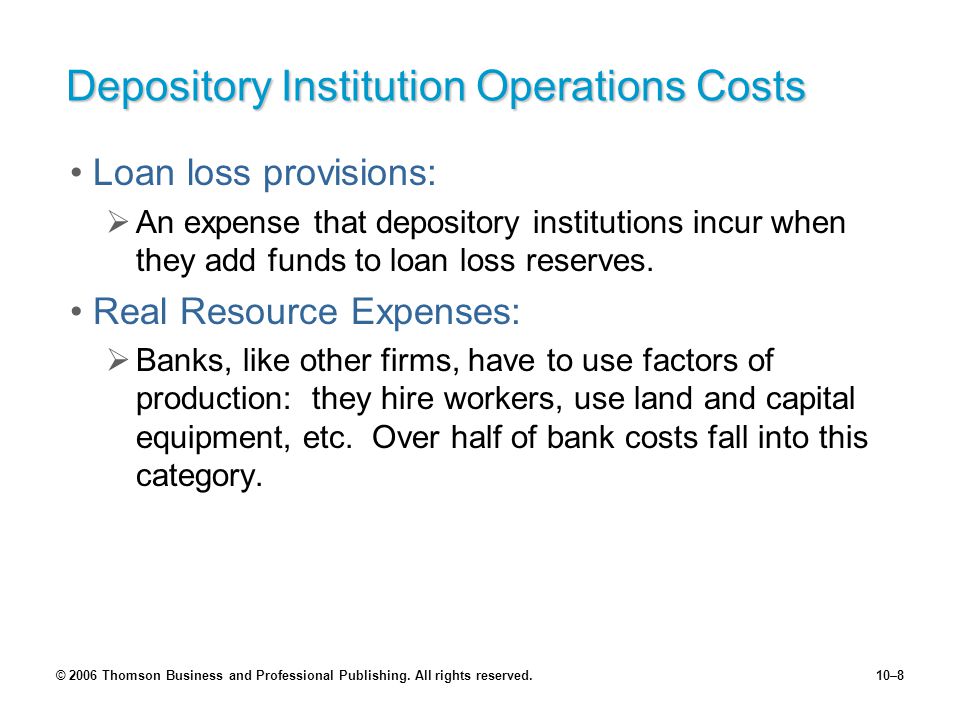 Depository Institution Operations Costs

• Loan loss provisions:

➢ An expense that depository institutions incur when they add funds to loan loss reserves.

• Real Resource Expenses:

➢ Banks, like other firms, have to use factors of production: they hire workers, use land and capital equipment, etc. Over half of bank costs fall into this category.

© 2006 Thomson Business and Professional Publishing. All rights reserved.

10–8